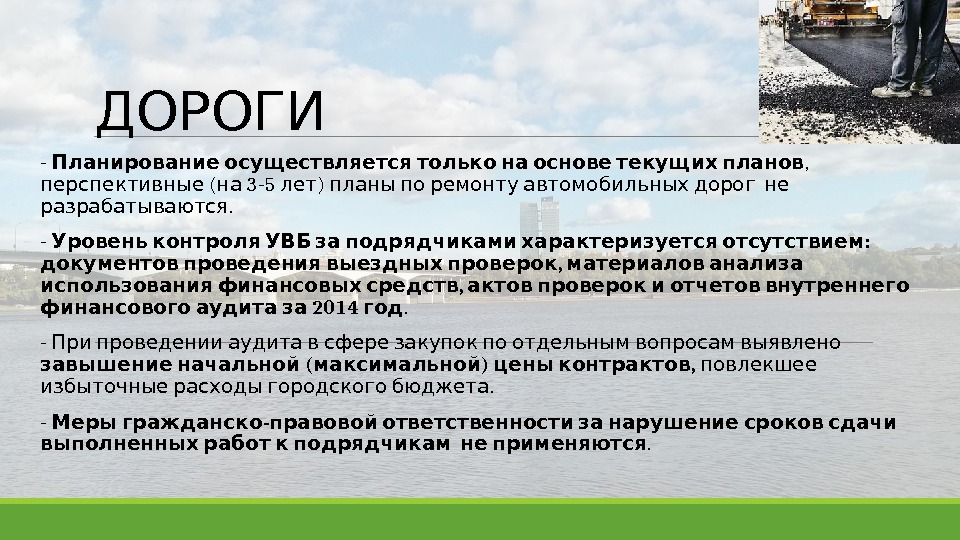 ДОРОГИ

- Планирование осуществляется только на основе текущих планов, перспективные (на 3-5 лет) планы по ремонту автомобильных дорог не разрабатываются.

- Уровень контроля УВБ за подрядчиками характеризуется отсутствием: документов проведения выездных проверок, материалов анализа использования финансовых средств, актов проверок и отчетов внутреннего финансового аудита за 2014 год.

- При проведении аудита в сфере закупок по отдельным вопросам выявлено завышение начальной (максимальной) цены контрактов, повлекшее избыточные расходы городского бюджета.

- Меры гражданско-правовой ответственности за нарушение сроков сдачи выполненных работ к подрядчикам не применяются.